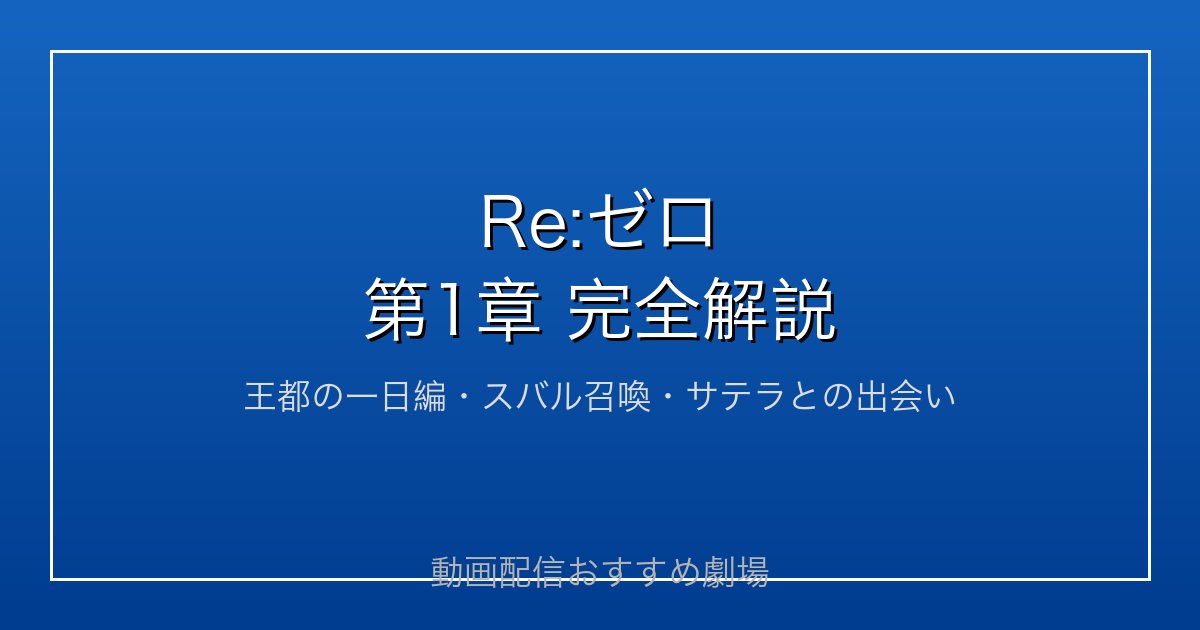 Re:ゼロ
第1章 完全解説

王都の一日編・スバル召喚・サテラとの出会い

動画配信おすすめ劇場